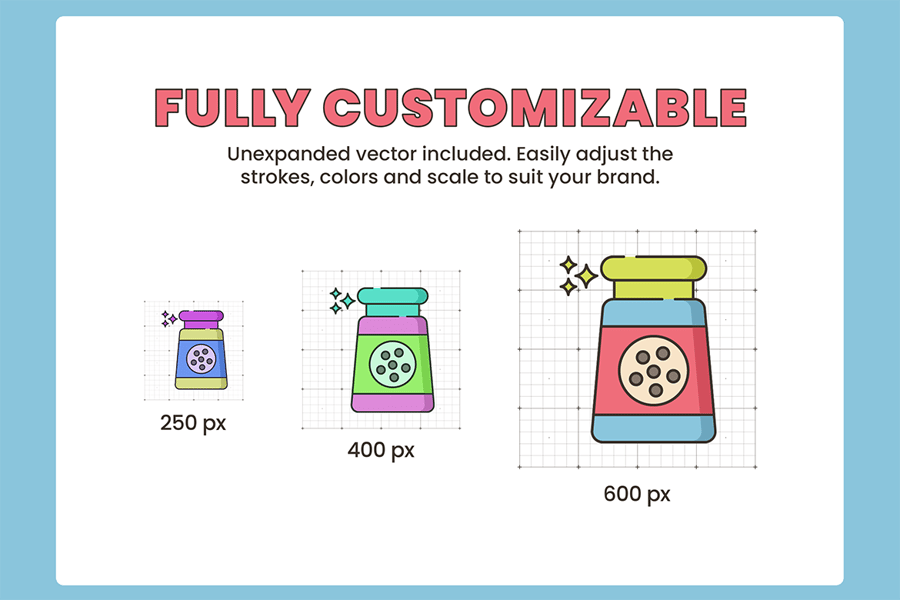 FULLY CUSTOMIZABLE

Unexpanded vector included. Easily adjust the strokes, colors and scale to suit your brand.

250 px

400 px

600 px